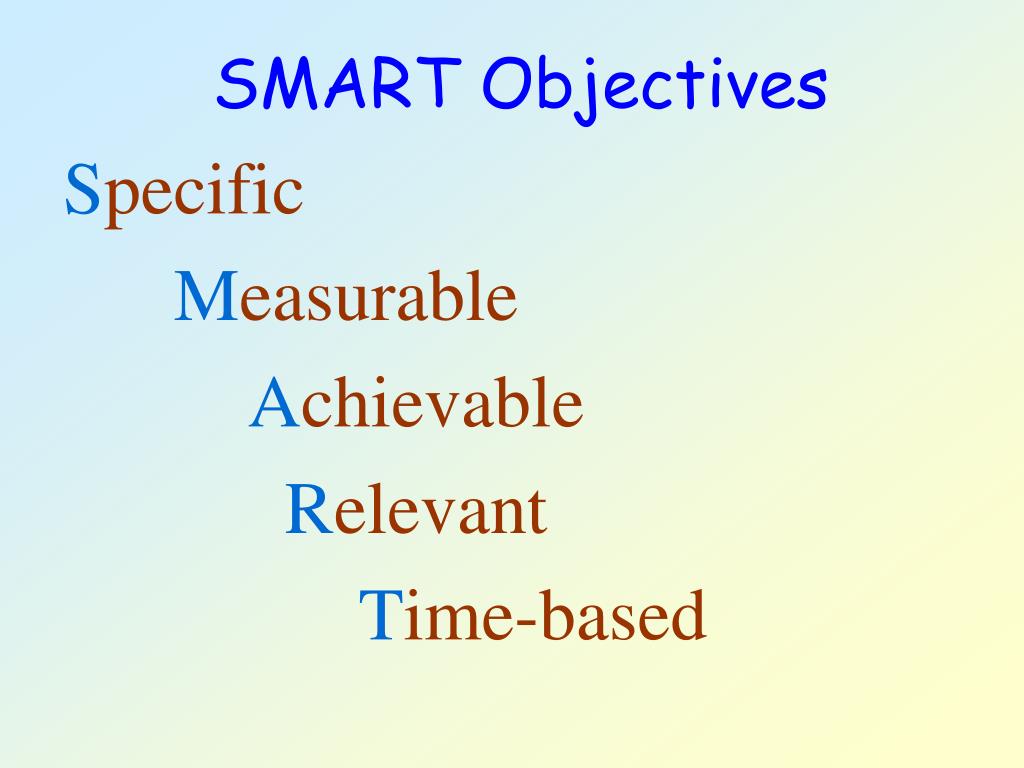 SMART Objectives

Specific

Measurable

Achievable

Relevant

Time-based